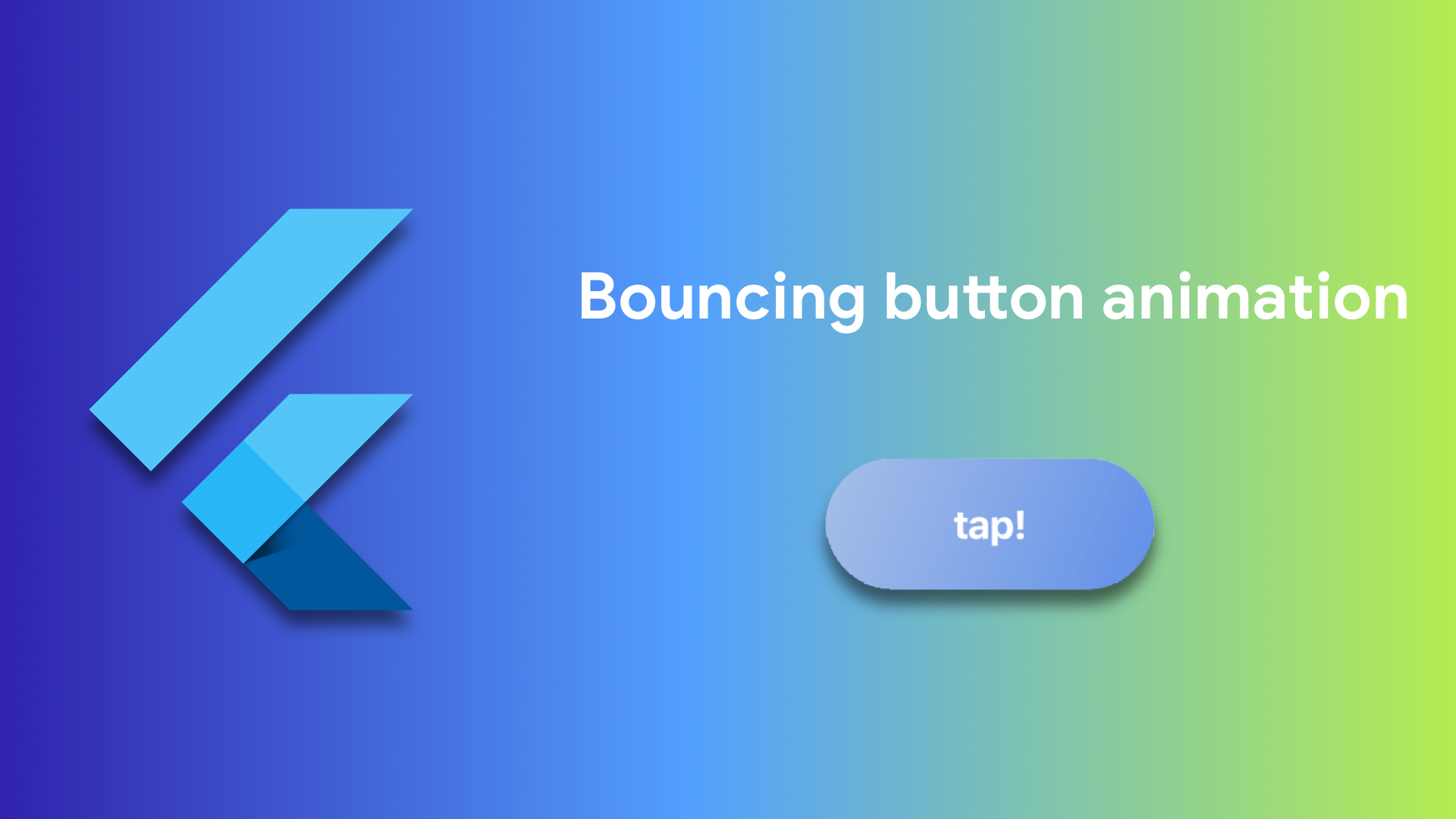 Bouncing button animation

tap!